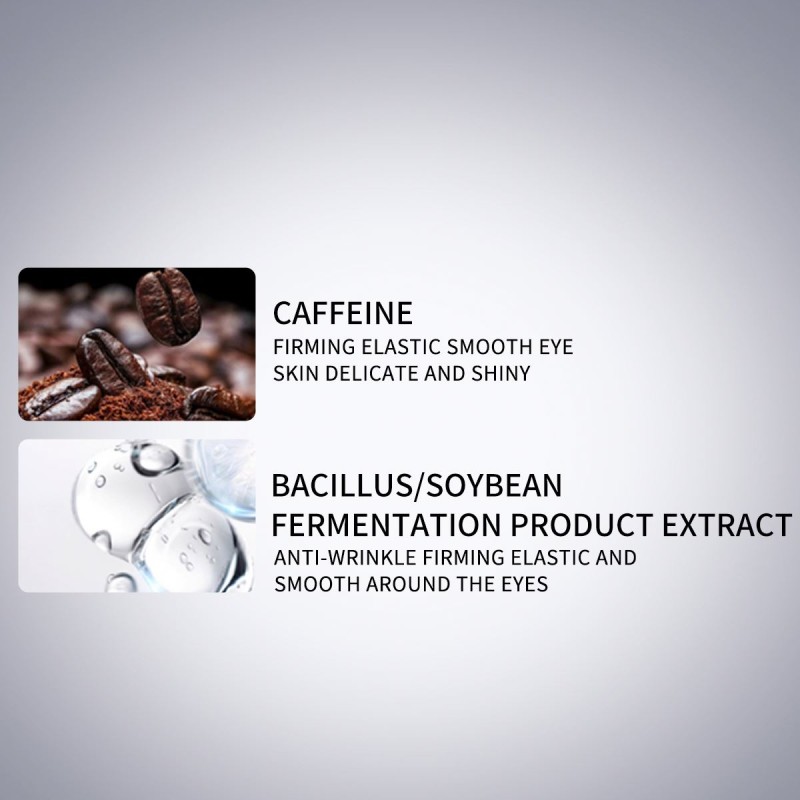 CAFFEINE
FIRMING ELASTIC SMOOTH EYE SKIN DELICATE AND SHINY

BACILLUS/SOYBEAN FERMENTATION PRODUCT EXTRACT
ANTI-WRINKLE FIRMING ELASTIC AND SMOOTH AROUND THE EYES